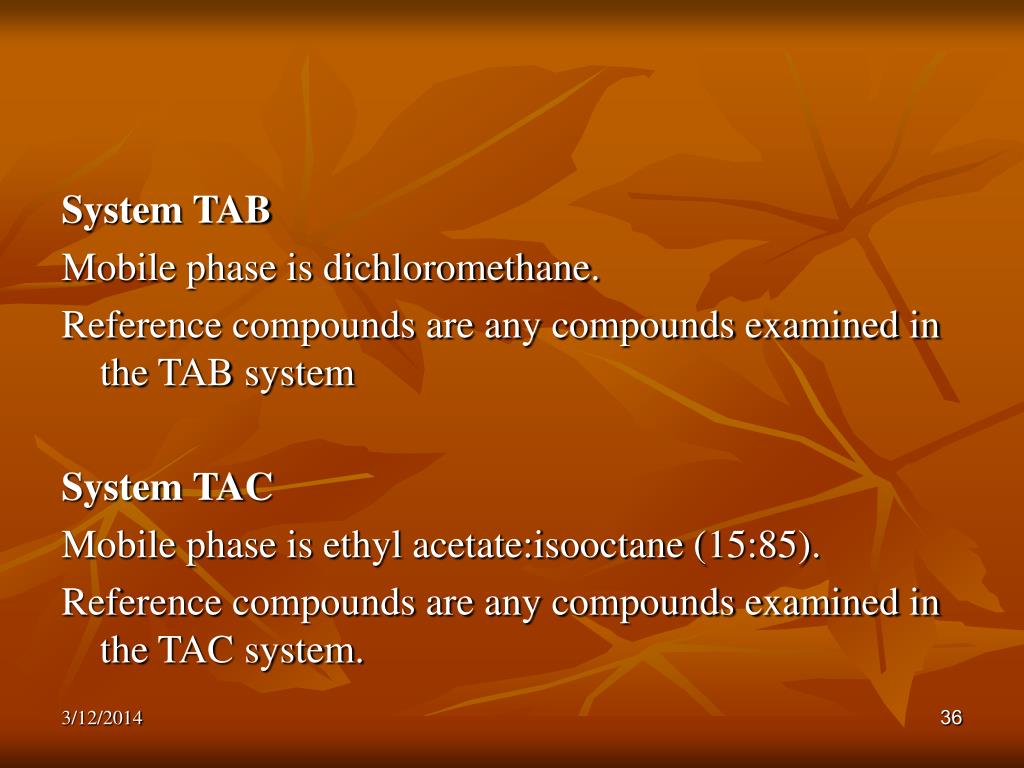 System TAB
Mobile phase is dichloromethane.
Reference compounds are any compounds examined in the TAB system

System TAC
Mobile phase is ethyl acetate:isooctane (15:85).
Reference compounds are any compounds examined in the TAC system.

3/12/2014
36